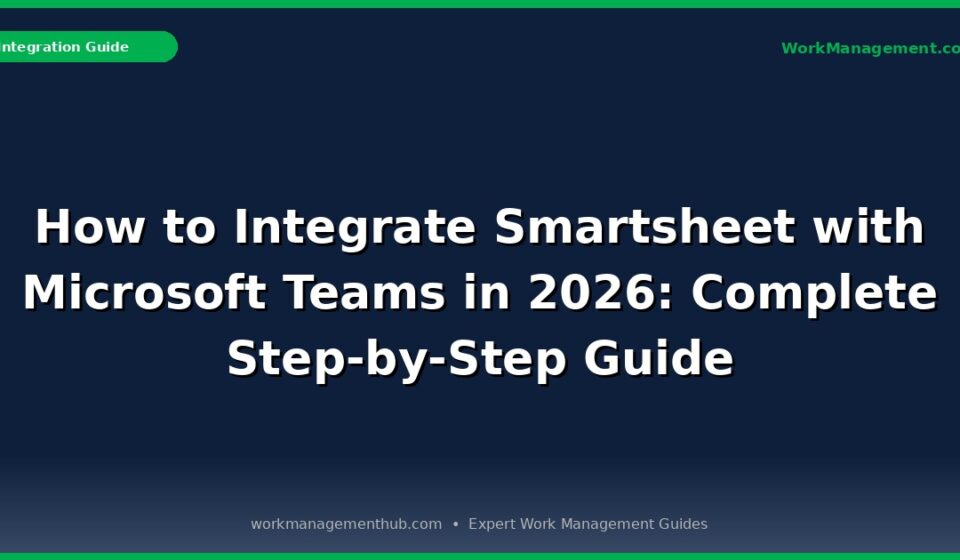 ntegration Guide

WorkManagement.co

How to Integrate Smartsheet with Microsoft Teams in 2026: Complete Step-by-Step Guide

workmanagementhub.com • Expert Work Management Guides